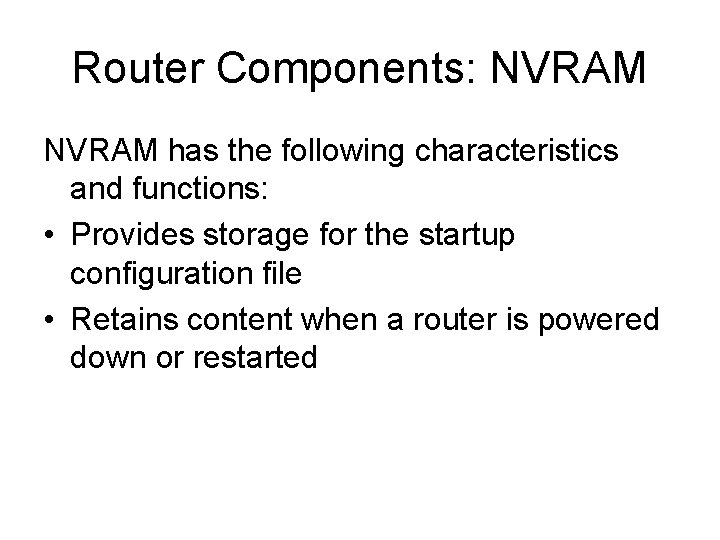 Router Components: NVRAM

NVRAM has the following characteristics and functions:

• Provides storage for the startup configuration file
• Retains content when a router is powered down or restarted